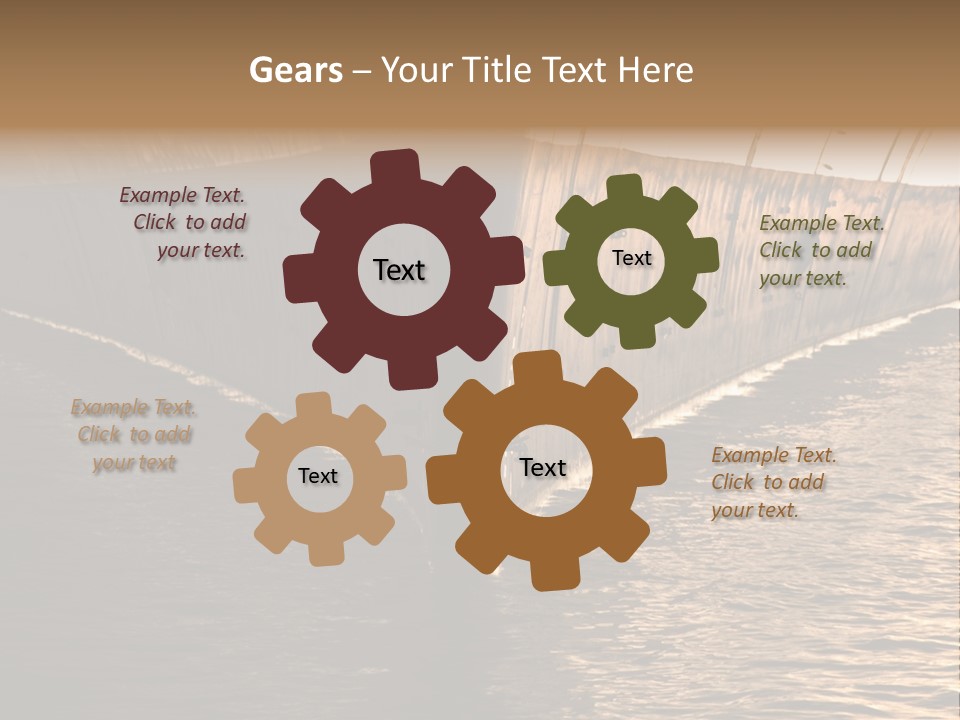 Gears – Your Title Text Here

Example Text. Click to add your text.

Text

Text

Example Text. Click to add your text.

Example Text. Click to add your text

Text

Text

Example Text. Click to add your text.